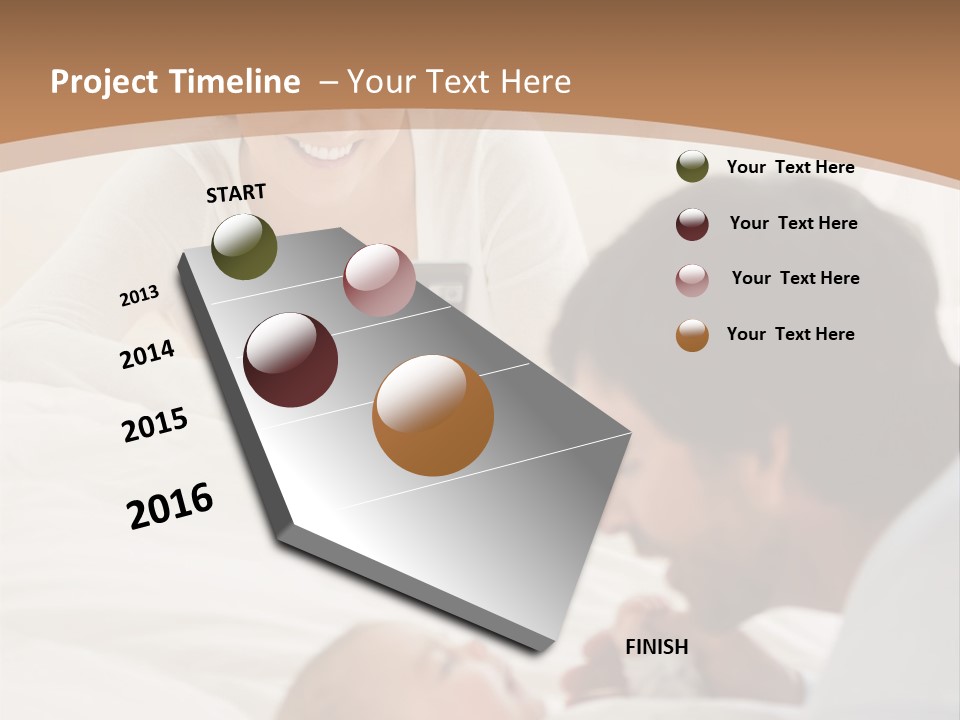 Project Timeline – Your Text Here

START

2013

2014

2015

2016

FINISH

Your Text Here

Your Text Here

Your Text Here

Your Text Here